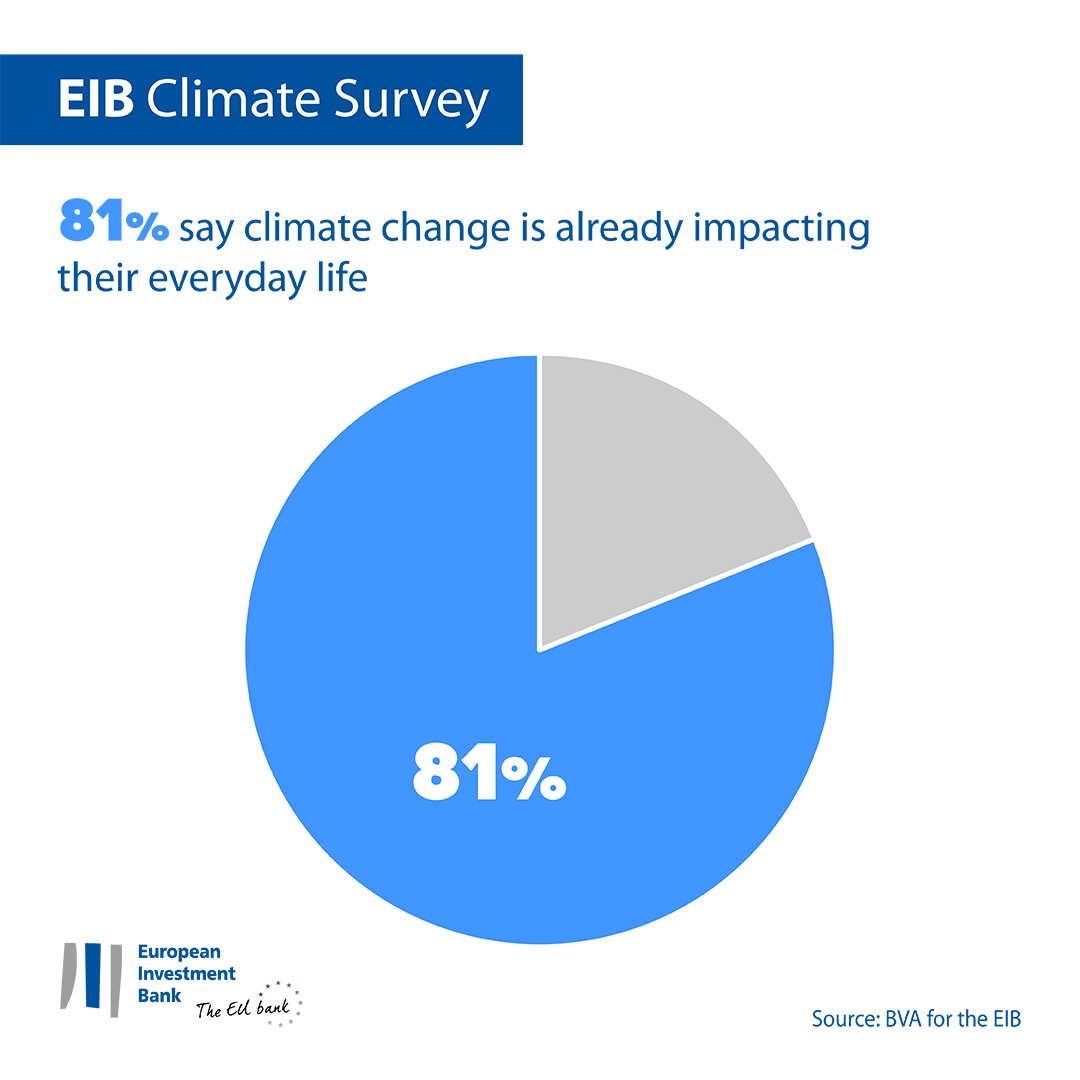 EIB Climate Survey

81% say climate change is already impacting their everyday life

81%

European Investment Bank
The EU bank

Source: BVA for the EIB